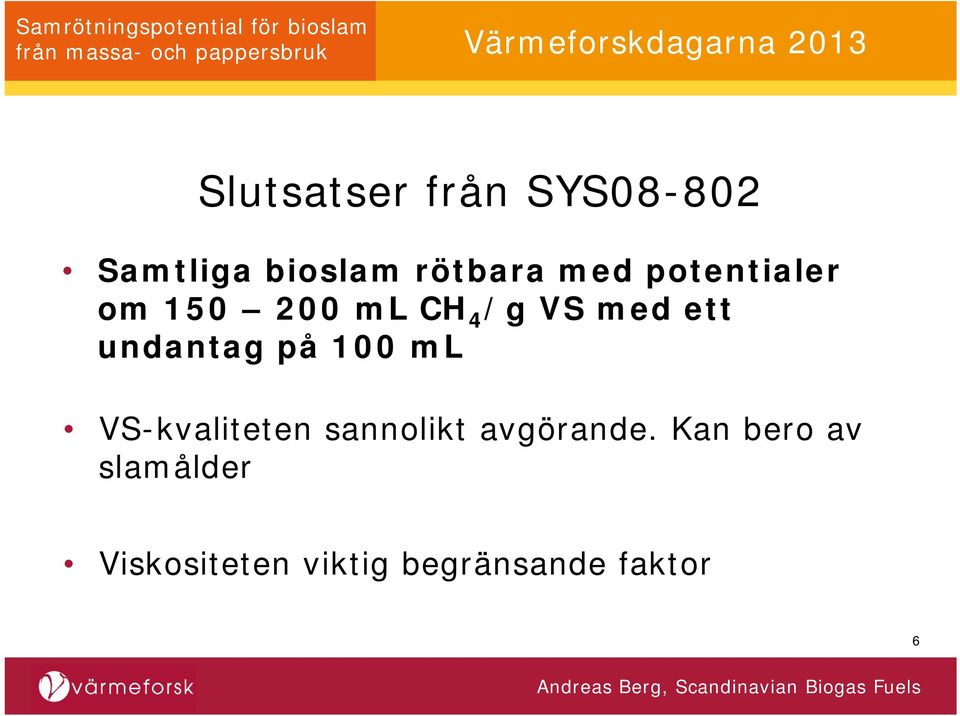 Samrötningspotential för bioslam från massa- och pappersbruk

Värmeforskdagarna 2013

Slutsatser från SYS08-802

• Samtliga bioslam rötbara med potentialer om 150 – 200 mL $CH_4$/g VS med ett undantag på 100 mL

• VS-kvaliteten sannolikt avgörande. Kan bero av slamålder

• Viskositeten viktig begränsande faktor

6

värmeforsk

Andreas Berg, Scandinavian Biogas Fuels